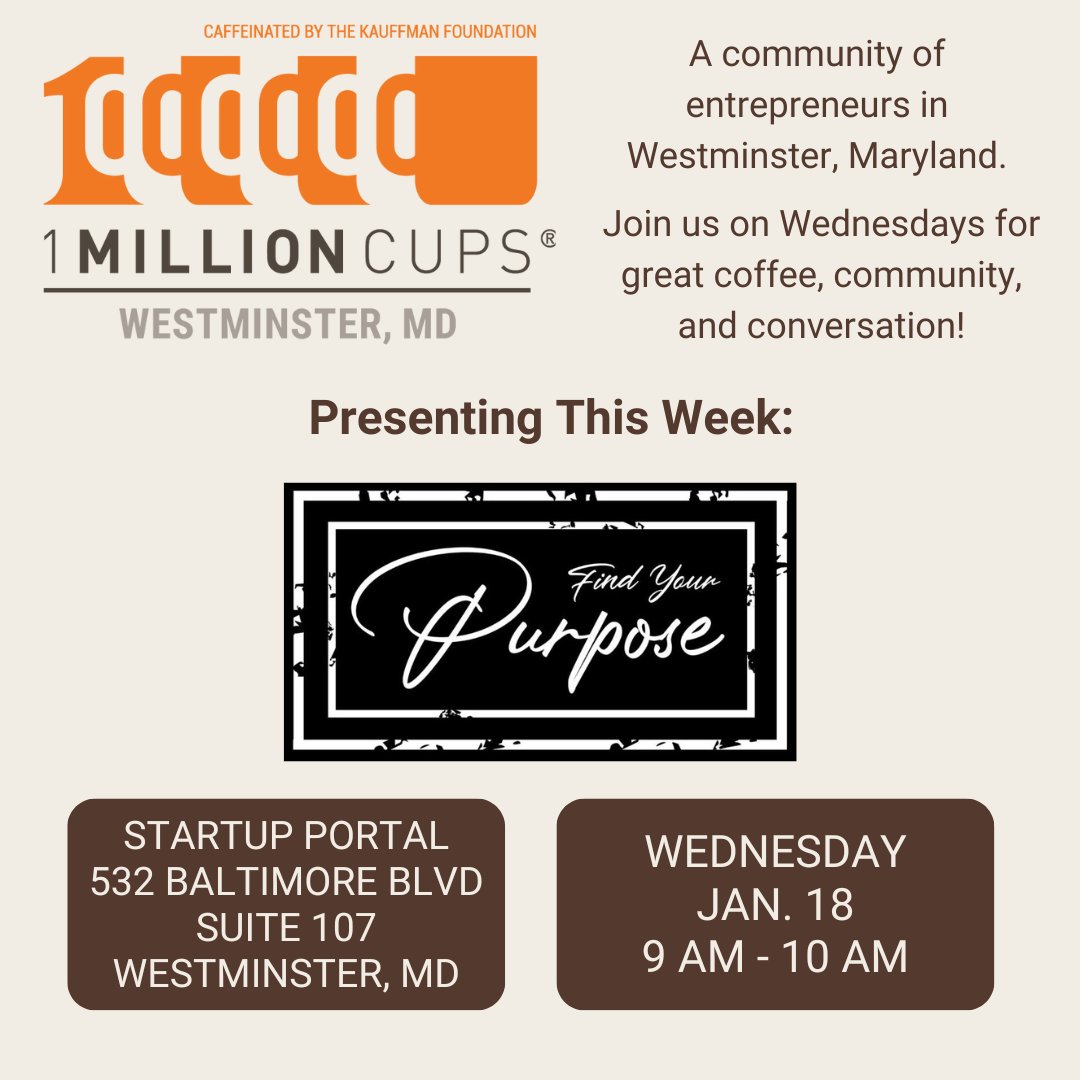 CAFFEINATED BY THE KAUFFMAN FOUNDATION

1 MILLION CUPS®

WESTMINSTER, MD

A community of entrepreneurs in Westminster, Maryland.

Join us on Wednesdays for great coffee, community, and conversation!

Presenting This Week:

Find Your Purpose

STARTUP PORTAL
532 BALTIMORE BLVD
SUITE 107
WESTMINSTER, MD

WEDNESDAY
JAN. 18
9 AM - 10 AM